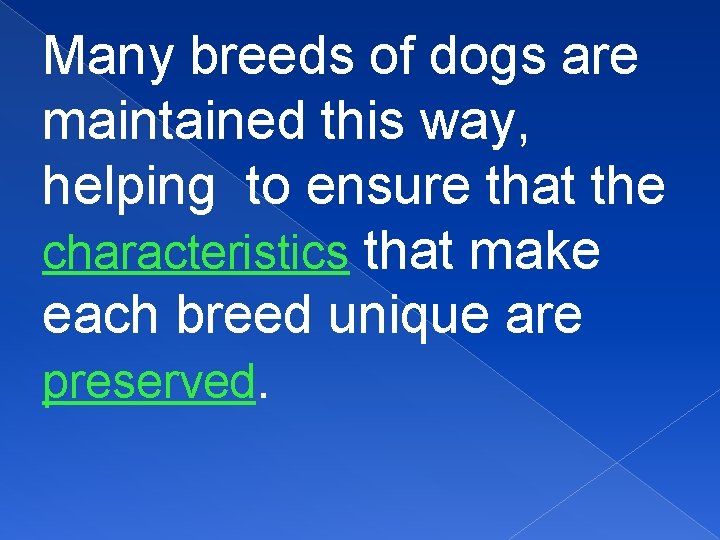 Many breeds of dogs are maintained this way, helping to ensure that the characteristics that make each breed unique are preserved.